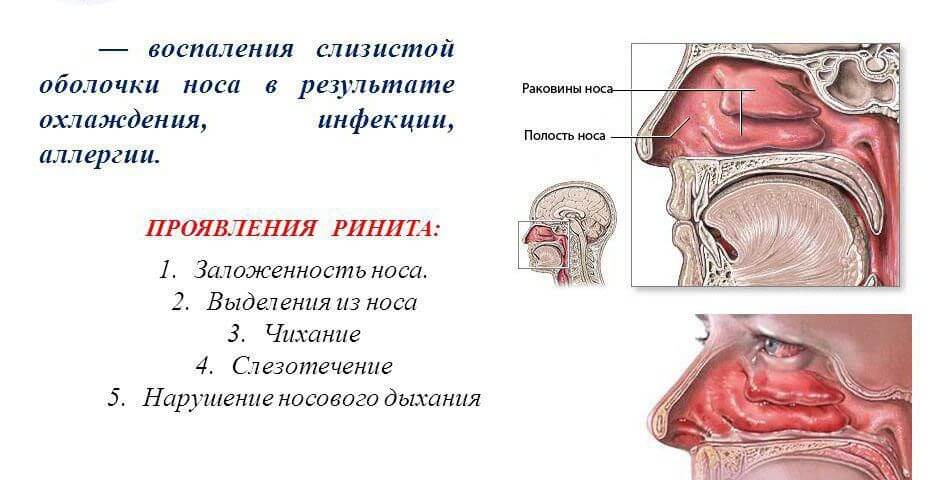 — воспаления слизистой оболочки носа в результате охлаждения, инфекции, аллергии.

ПРОЯВЛЕНИЯ РИНИТА:

1. Заложенность носа.
2. Выделения из носа
3. Чихание
4. Слезотечение
5. Нарушение носового дыхания

Раковины носа

Полость носа